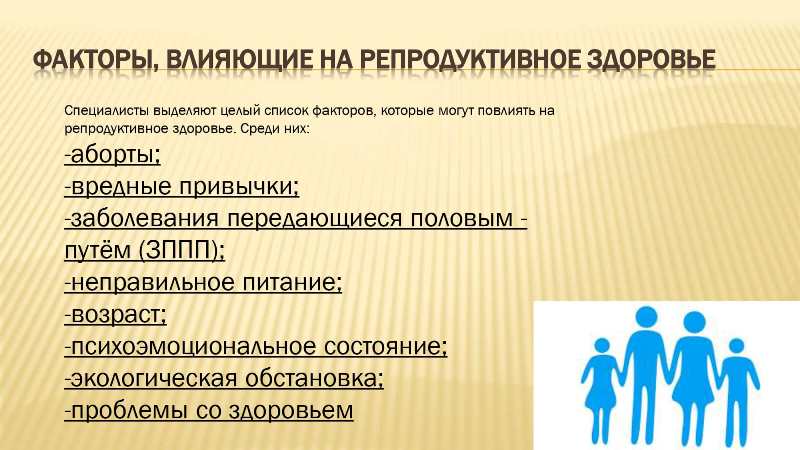 ФАКТОРЫ, ВЛИЯЮЩИЕ НА РЕПРОДУКТИВНОЕ ЗДОРОВЬЕ

Специалисты выделяют целый список факторов, которые могут повлиять на репродуктивное здоровье. Среди них:

-аборты;
-вредные привычки;
-заболевания передающиеся половым - путём (ЗППП);
-неправильное питание;
-возраст;
-психоэмоциональное состояние;
-экологическая обстановка;
-проблемы со здоровьем